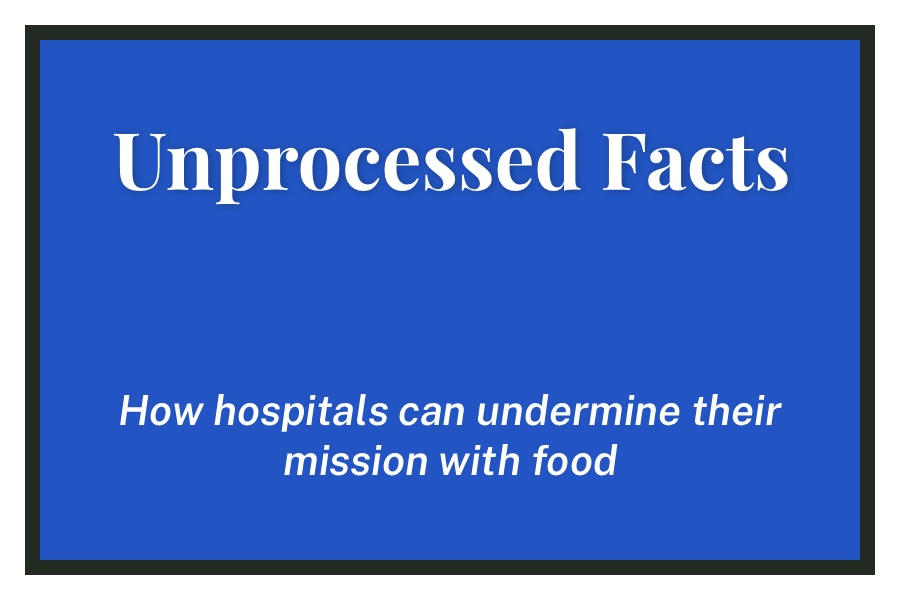 Unprocessed Facts

How hospitals can undermine their mission with food